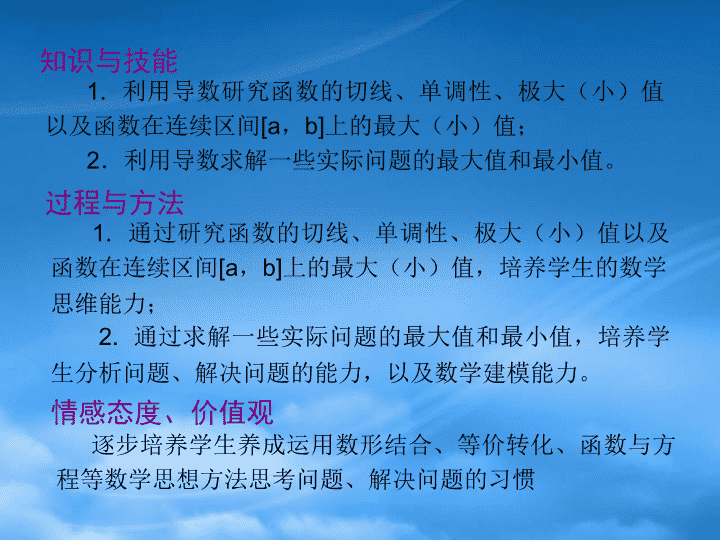 知识与技能

1．利用导数研究函数的切线、单调性、极大（小）值以及函数在连续区间[a，b]上的最大（小）值；

2．利用导数求解一些实际问题的最大值和最小值。

过程与方法

1．通过研究函数的切线、单调性、极大（小）值以及函数在连续区间[a，b]上的最大（小）值，培养学生的数学思维能力；

2．通过求解一些实际问题的最大值和最小值，培养学生分析问题、解决问题的能力，以及数学建模能力。

情感态度、价值观

逐步培养学生养成运用数形结合、等价转化、函数与方程等数学思想方法思考问题、解决问题的习惯